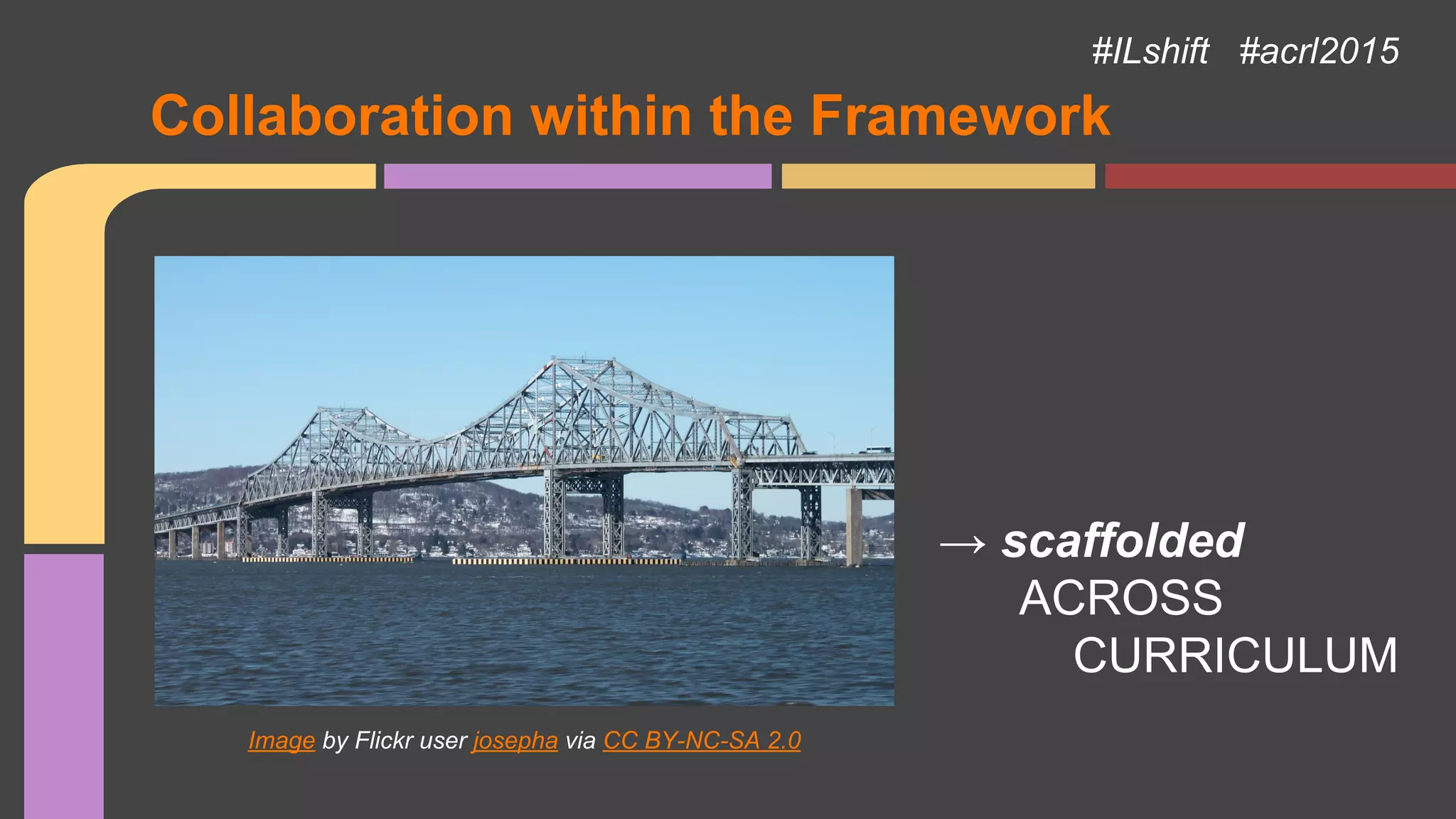 #ILshift #acrl2015

Collaboration within the Framework

→ scaffolded
ACROSS
CURRICULUM

Image by Flickr user josepha via CC BY-NC-SA 2.0